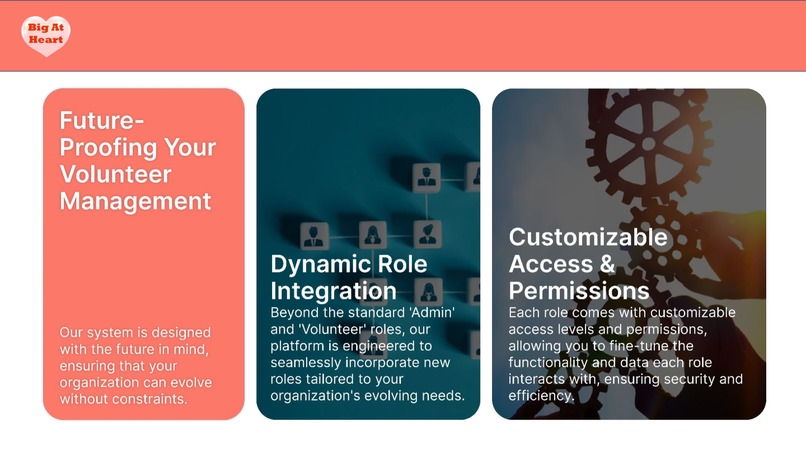 Big At Heart

Future-Proofing Your Volunteer Management

Our system is designed with the future in mind, ensuring that your organization can evolve without constraints.

Dynamic Role Integration

Beyond the standard 'Admin' and 'Volunteer' roles, our platform is engineered to seamlessly incorporate new roles tailored to your organization's evolving needs.

Customizable Access & Permissions

Each role comes with customizable access levels and permissions, allowing you to fine-tune the functionality and data each role interacts with, ensuring security and efficiency.